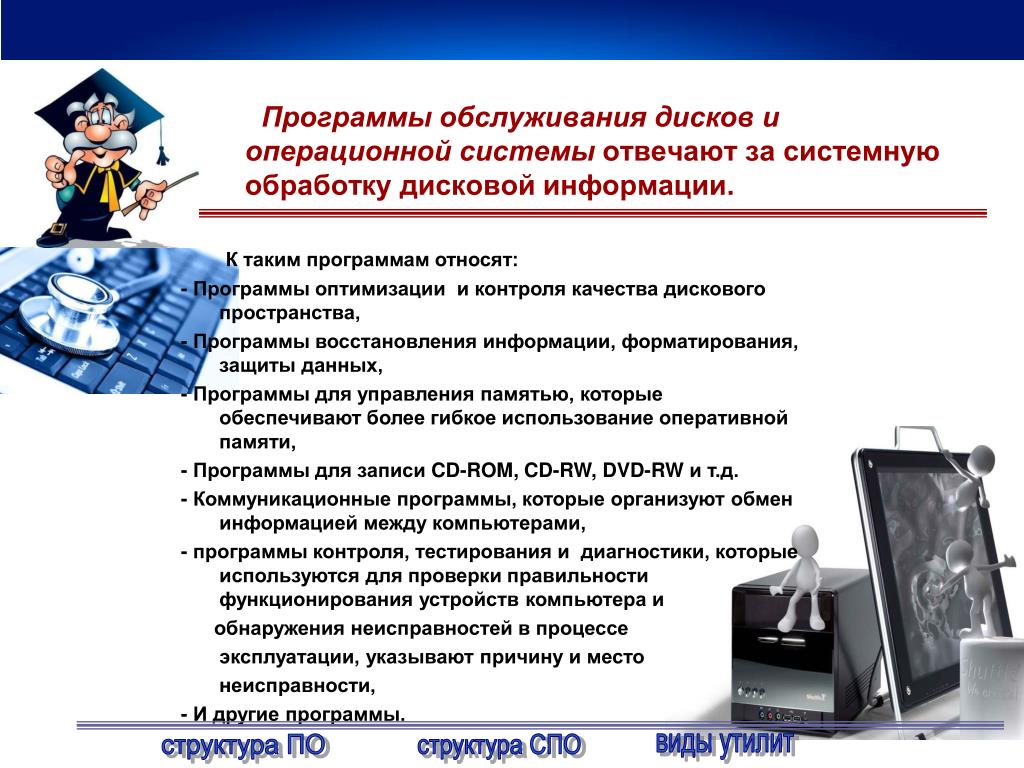 Программы обслуживания дисков и операционной системы отвечают за системную обработку дисковой информации.

К таким программам относят:

- Программы оптимизации и контроля качества дискового пространства,
- Программы восстановления информации, форматирования, защиты данных,
- Программы для управления памятью, которые обеспечивают более гибкое использование оперативной памяти,
- Программы для записи CD-ROM, CD-RW, DVD-RW и т.д.
- Коммуникационные программы, которые организуют обмен информацией между компьютерами,
- программы контроля, тестирования и диагностики, которые используются для проверки правильности функционирования устройств компьютера и обнаружения неисправностей в процессе эксплуатации, указывают причину и место неисправности,
- И другие программы.

структура ПО
структура СПО
ВИДЫ УТИЛИТ